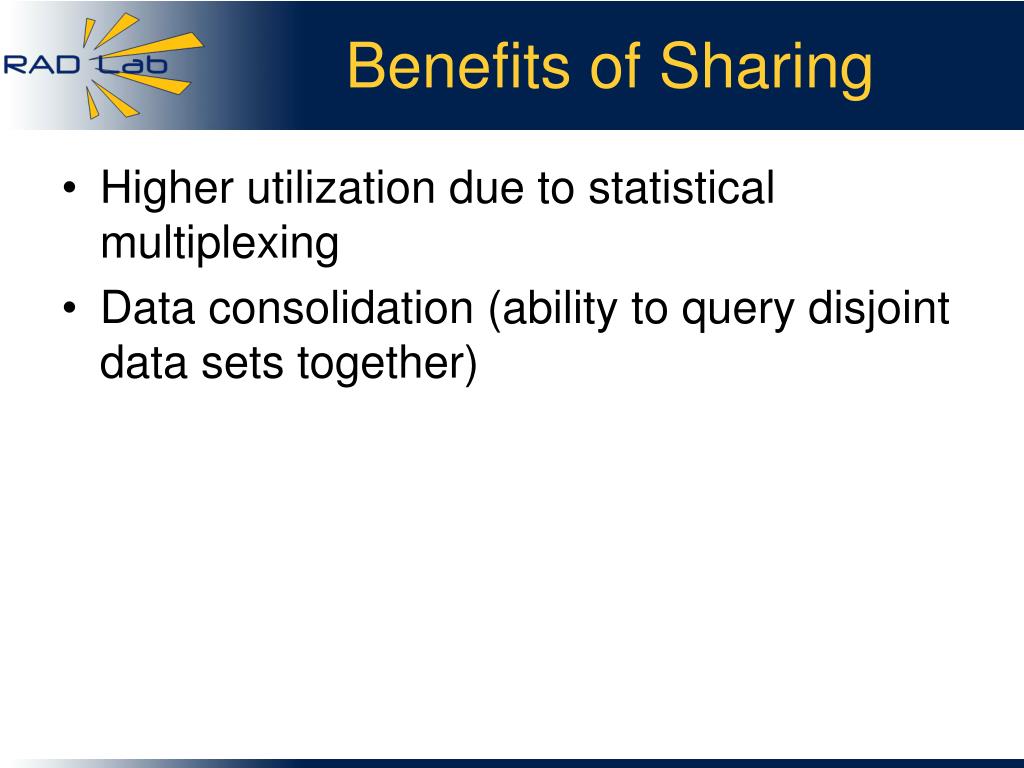 RAD Lab

Benefits of Sharing

• Higher utilization due to statistical multiplexing
• Data consolidation (ability to query disjoint data sets together)